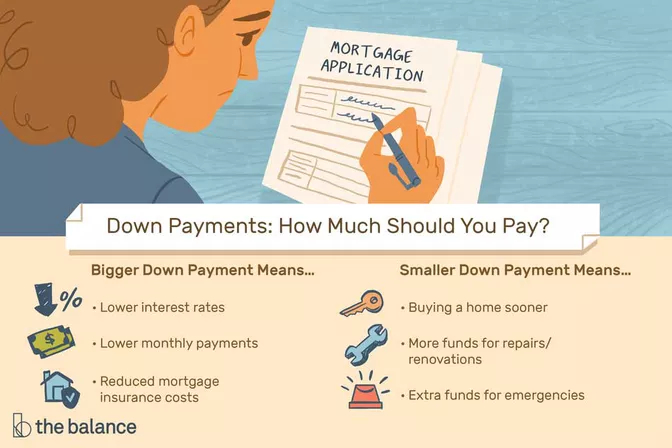 MORTGAGE APPLICATION

Down Payments: How Much Should You Pay?

Bigger Down Payment Means...

%

• Lower interest rates

$

• Lower monthly payments

• Reduced mortgage insurance costs

Smaller Down Payment Means...

• Buying a home sooner

• More funds for repairs/ renovations

• Extra funds for emergencies

the balance